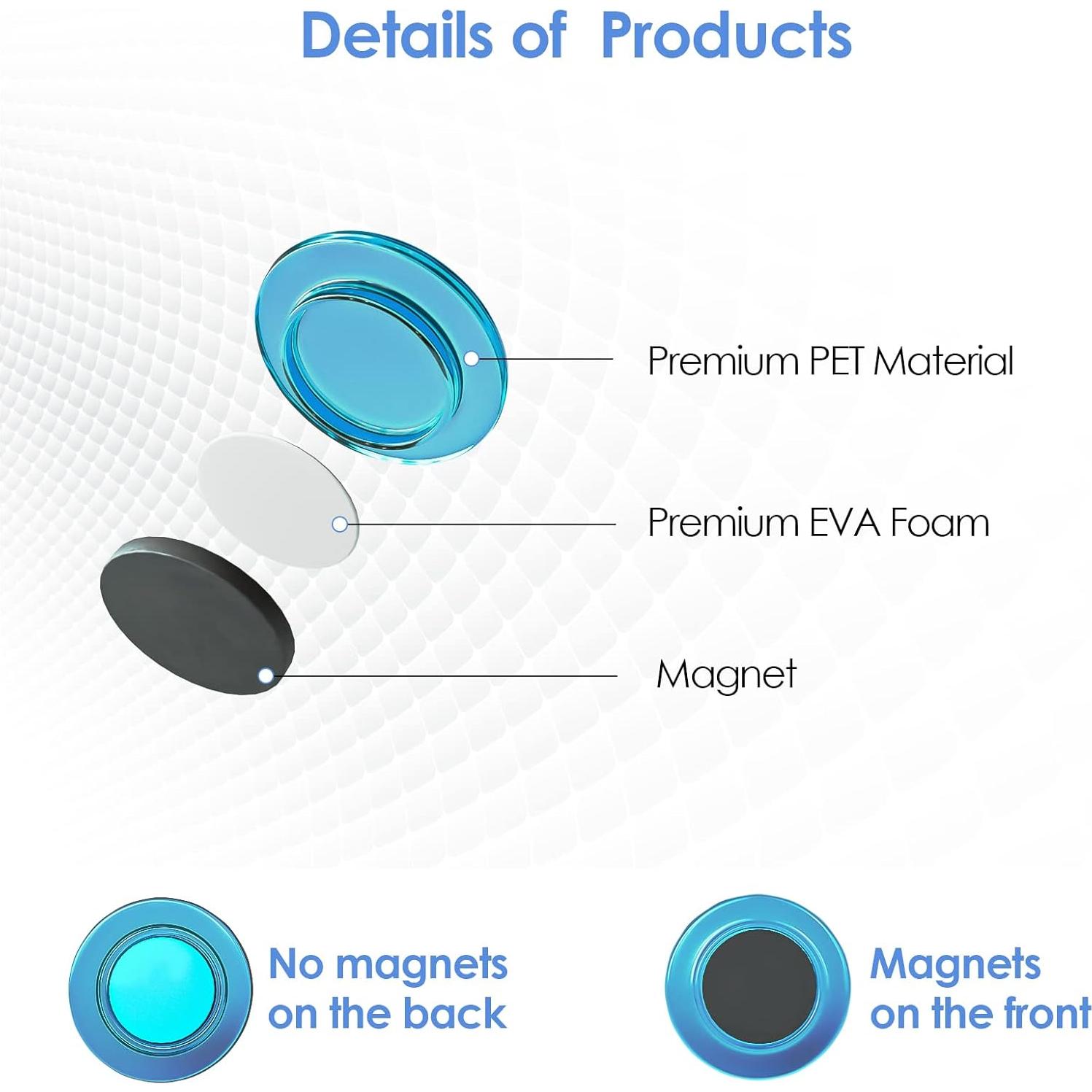 Details of Products

Premium PET Material

Premium EVA Foam

Magnet

No magnets on the back

Magnets on the front